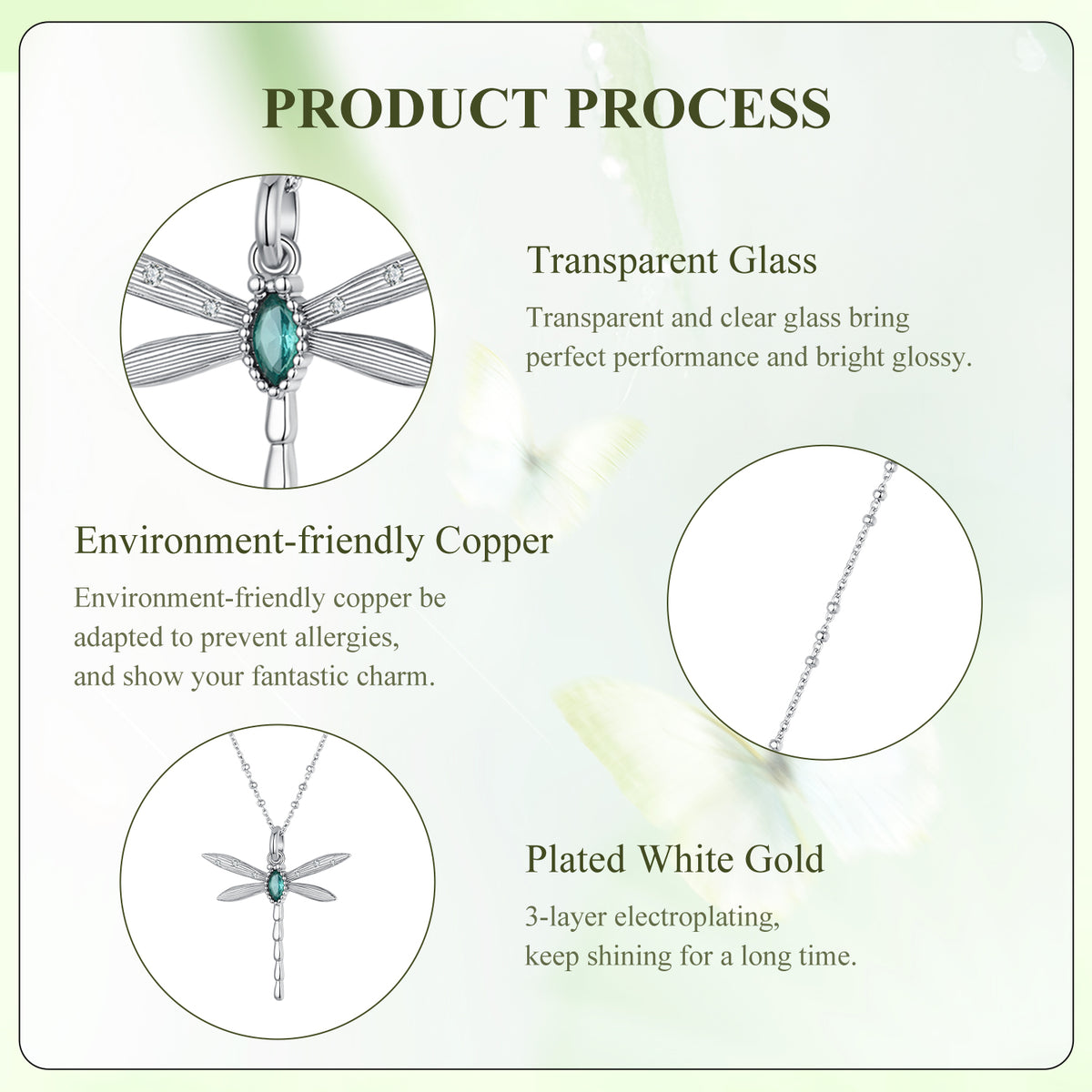 PRODUCT PROCESS

Transparent Glass

Transparent and clear glass bring perfect performance and bright glossy.

Environment-friendly Copper

Environment-friendly copper be adapted to prevent allergies, and show your fantastic charm.

Plated White Gold

3-layer electroplating, keep shining for a long time.